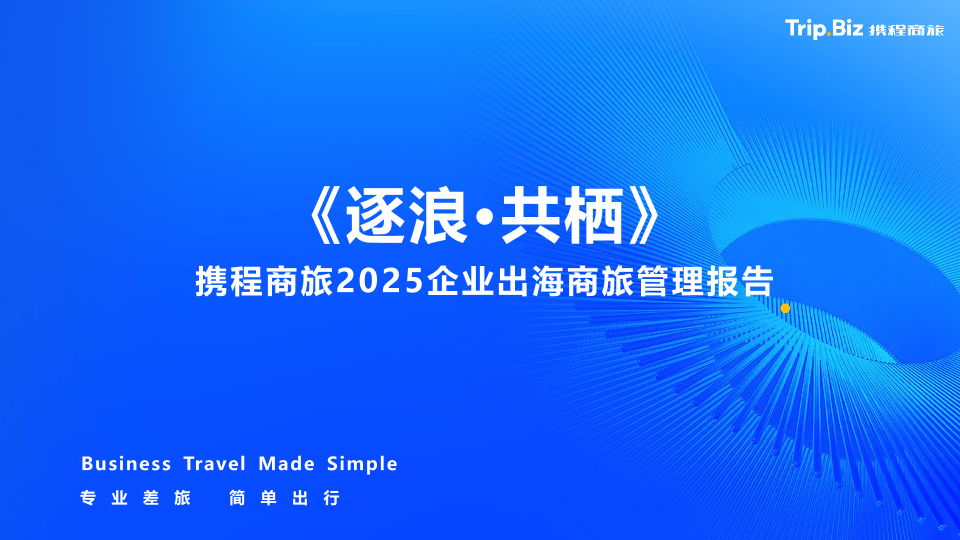 Trip.Biz 携程商旅

《逐浪·共栖》
携程商旅2025企业出海商旅管理报告

Business Travel Made Simple
专业差旅 简单出行